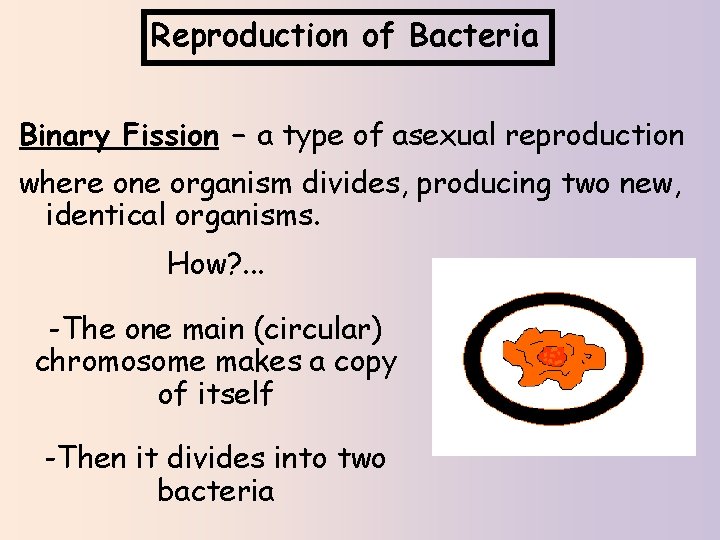 Reproduction of Bacteria

Binary Fission – a type of asexual reproduction where one organism divides, producing two new, identical organisms.

How?...

-The one main (circular) chromosome makes a copy of itself

-Then it divides into two bacteria